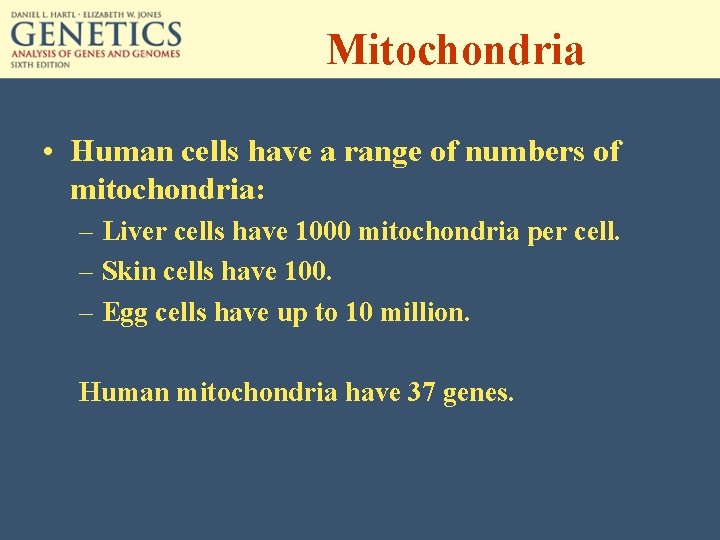 DANIEL L. HARTL · ELIZABETH W. JONES
GENETICS
ANALYSIS OF GENES AND GENOMES
SIXTH EDITION

Mitochondria

• Human cells have a range of numbers of mitochondria:
– Liver cells have 1000 mitochondria per cell.
– Skin cells have 100.
– Egg cells have up to 10 million.

Human mitochondria have 37 genes.